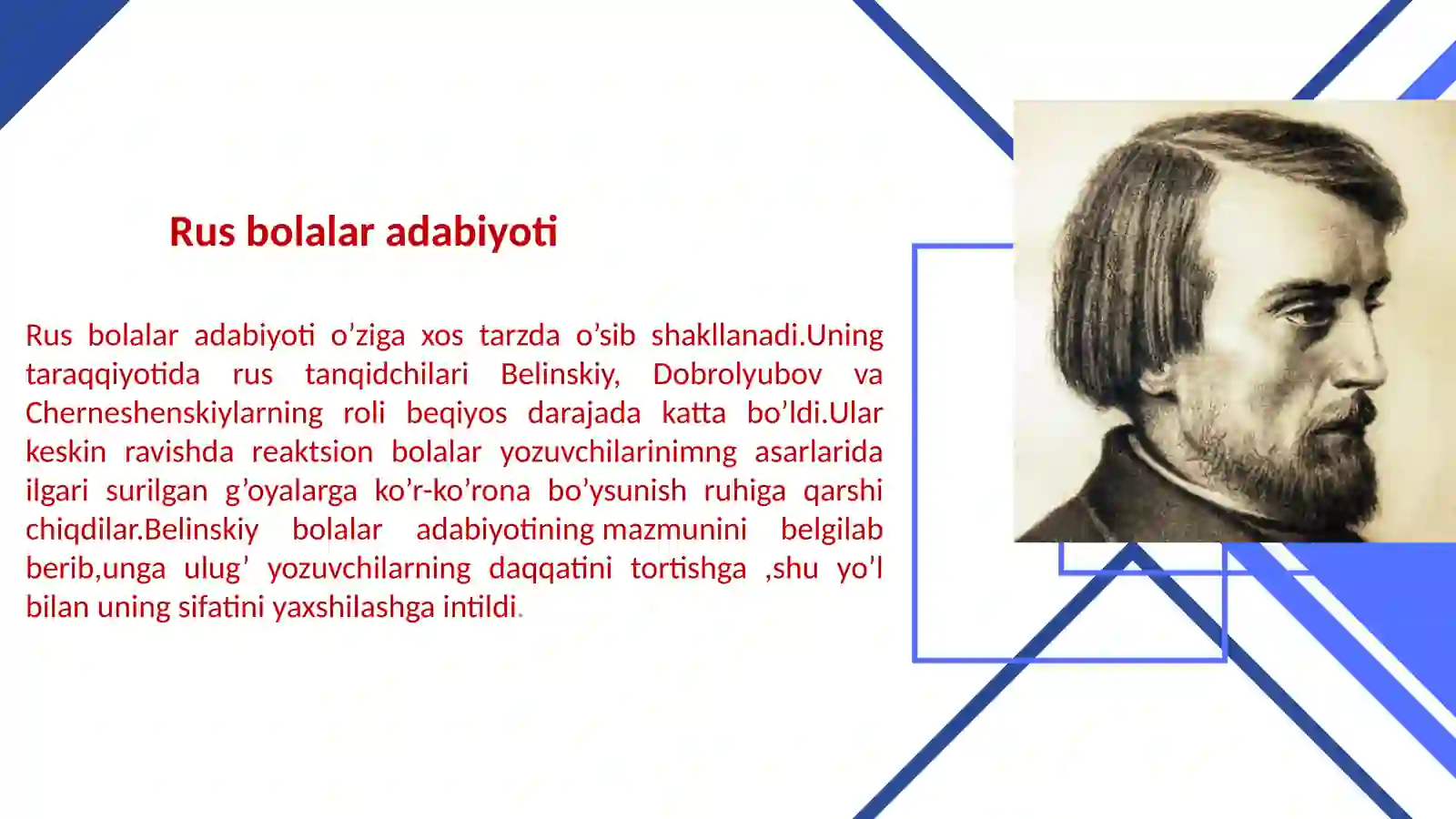 Rus bolalar adabiyoti

Rus bolalar adabiyoti o’ziga xos tarzda o’sib shakllanadi.Uning taraqqiyotida rus tanqidchilari Belinskiy, Dobrolyubov va Cherneshenskiylarning roli beqiyos darajada katta bo’ldi.Ular keskin ravishda reaktsion bolalar yozuvchilarinimng asarlarida ilgari surilgan g’oyalarga ko’r-ko’rona bo’ysunish ruhiga qarshi chiqdilar.Belinskiy bolalar adabiyotining mazmunini belgilab berib,unga ulug’ yozuvchilarning daqqatini tortishga ,shu yo’l bilan uning sifatini yaxshilashga intildi.